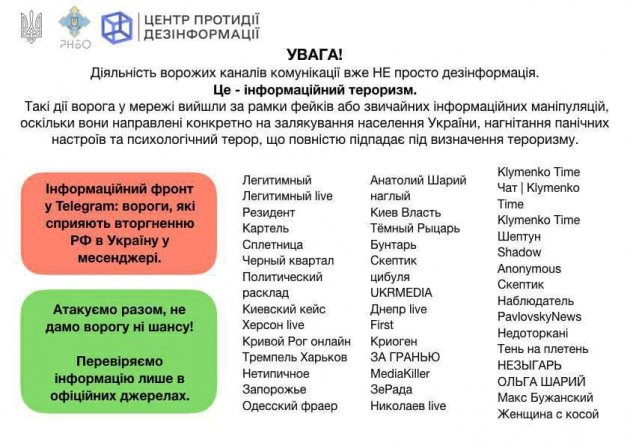 РНБО

ЦЕНТР ПРОТИДІЇ ДЕЗІНФОРМАЦІЇ

УВАГА!

Діяльність ворожих каналів комунікації вже НЕ просто дезінформація.

Це - інформаційний тероризм.

Такі дії ворога у мережі вийшли за рамки фейків або звичайних інформаційних маніпуляцій, оскільки вони направлені конкретно на залякування населення України, нагнітання панічних настроїв та психологічний терор, що повністю підпадає під визначення тероризму.

Інформаційний фронт у Telegram: вороги, які сприяють вторгненню РФ в Україну у месенджері.

Атакуємо разом, не дамо ворогу ні шансу!

Перевіряємо інформацію лише в офіційних джерелах.

Легитимный
Легитимный live
Резидент
Картель
Сплетница
Черный квартал
Политический расклад
Киевский кейс
Херсон live
Кривой Рог онлайн
Тремпель Харьков
Нетипичное
Запорожье
Одесский фраер

Анатолий Шарий наглый
Киев Власть
Тёмный Рыцарь
Бунтарь
Скептик
цибуля
UKRMEDIA
Днепр live
First
Криоген
ЗА ГРАНЬЮ
MediaKiller
ЗеРада
Николаев live

Klymenko Time
Чат | Klymenko Time
Klymenko Time
Шептун
Shadow
Anonymous
Скептик
Наблюдатель
PavlovskyNews
Недоторкані
Тень на плетень
НЕЗЫГАРЬ
ОЛЬГА ШАРИЙ
Макс Бужанский
Женщина с косой